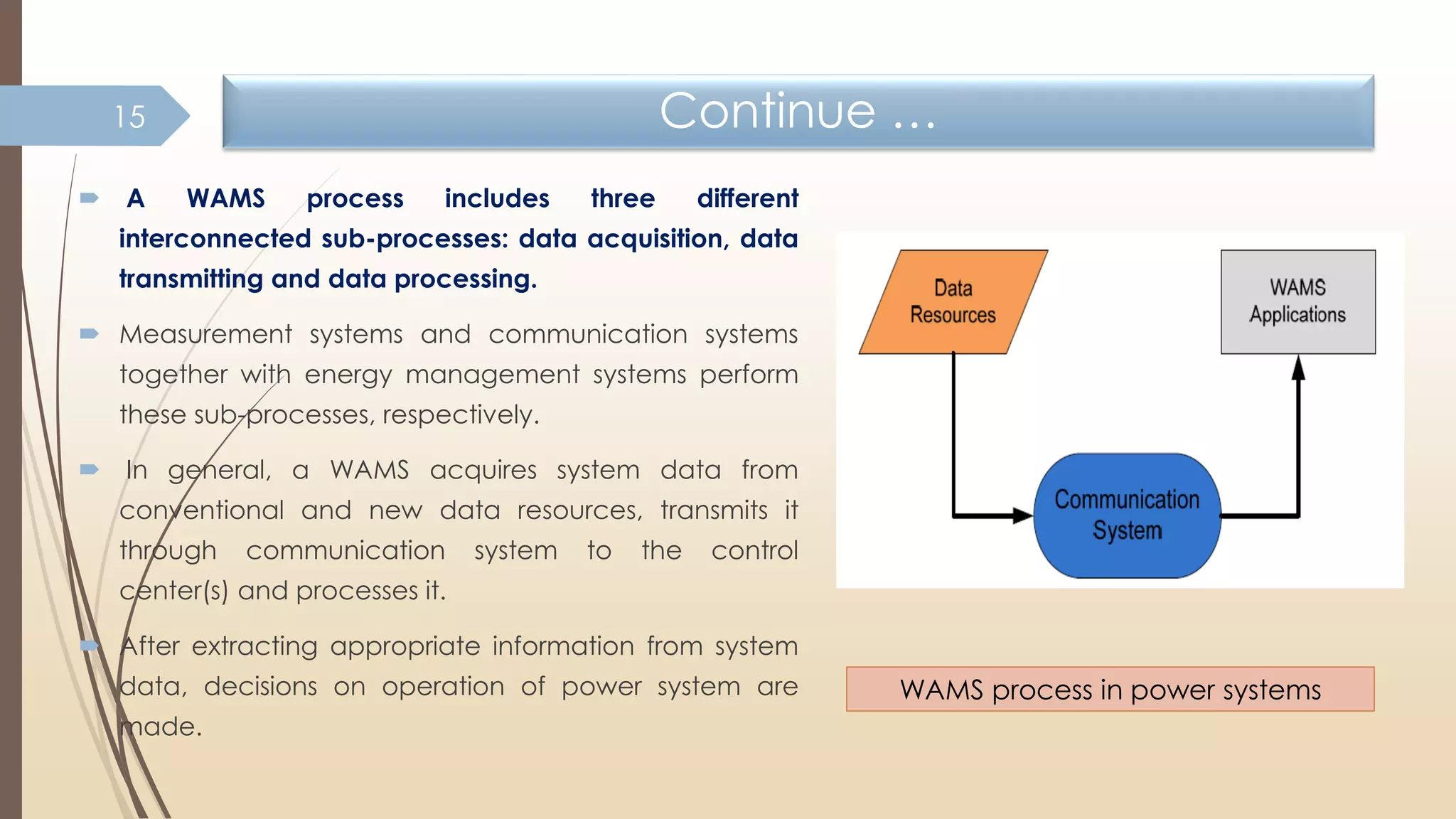 15

Continue …

A WAMS process includes three different interconnected sub-processes: data acquisition, data transmitting and data processing.

Measurement systems and communication systems together with energy management systems perform these sub-processes, respectively.

In general, a WAMS acquires system data from conventional and new data resources, transmits it through communication system to the control center(s) and processes it.

After extracting appropriate information from system data, decisions on operation of power system are made.

Data Resources

WAMS Applications

Communication System

WAMS process in power systems